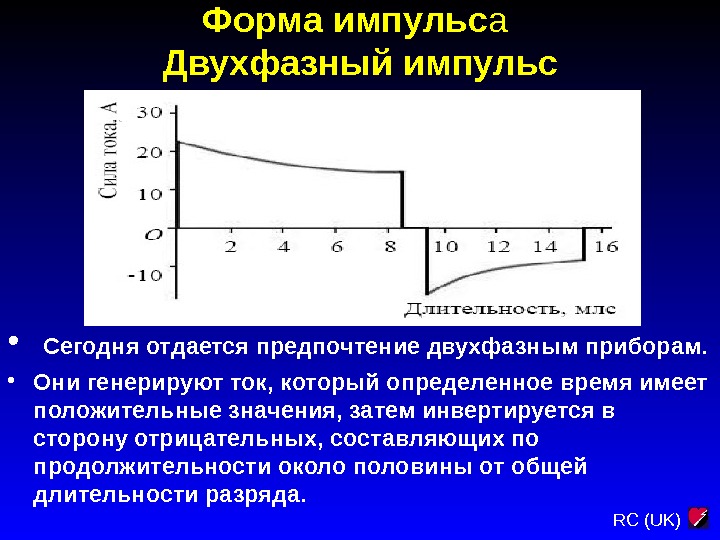 Форма импульса
Двухфазный импульс

Сила тока, А

30
20
10
O
-10

2 4 6 8 10 12 14 16

Длительность, млс

• Сегодня отдается предпочтение двухфазным приборам.
• Они генерируют ток, который определенное время имеет положительные значения, затем инвертируется в сторону отрицательных, составляющих по продолжительности около половины от общей длительности разряда.

RC (UK)